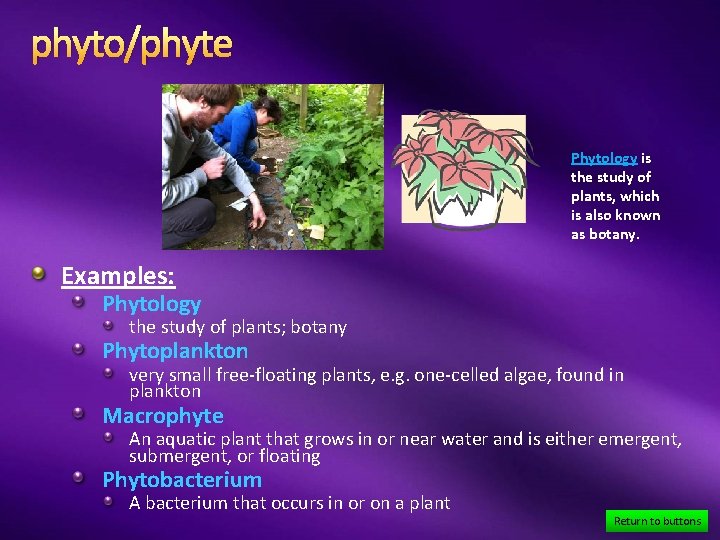 phyto/phyte

Phytology is the study of plants, which is also known as botany.

Examples:

Phytology

the study of plants; botany

Phytoplankton

very small free-floating plants, e.g. one-celled algae, found in plankton

Macrophyte

An aquatic plant that grows in or near water and is either emergent, submergent, or floating

Phytobacterium

A bacterium that occurs in or on a plant

Return to buttons